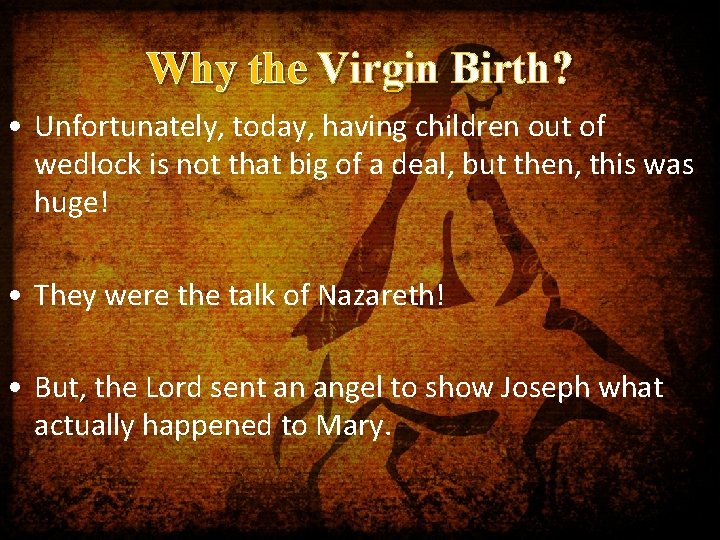 Why the Virgin Birth?

• Unfortunately, today, having children out of wedlock is not that big of a deal, but then, this was huge!

• They were the talk of Nazareth!

• But, the Lord sent an angel to show Joseph what actually happened to Mary.